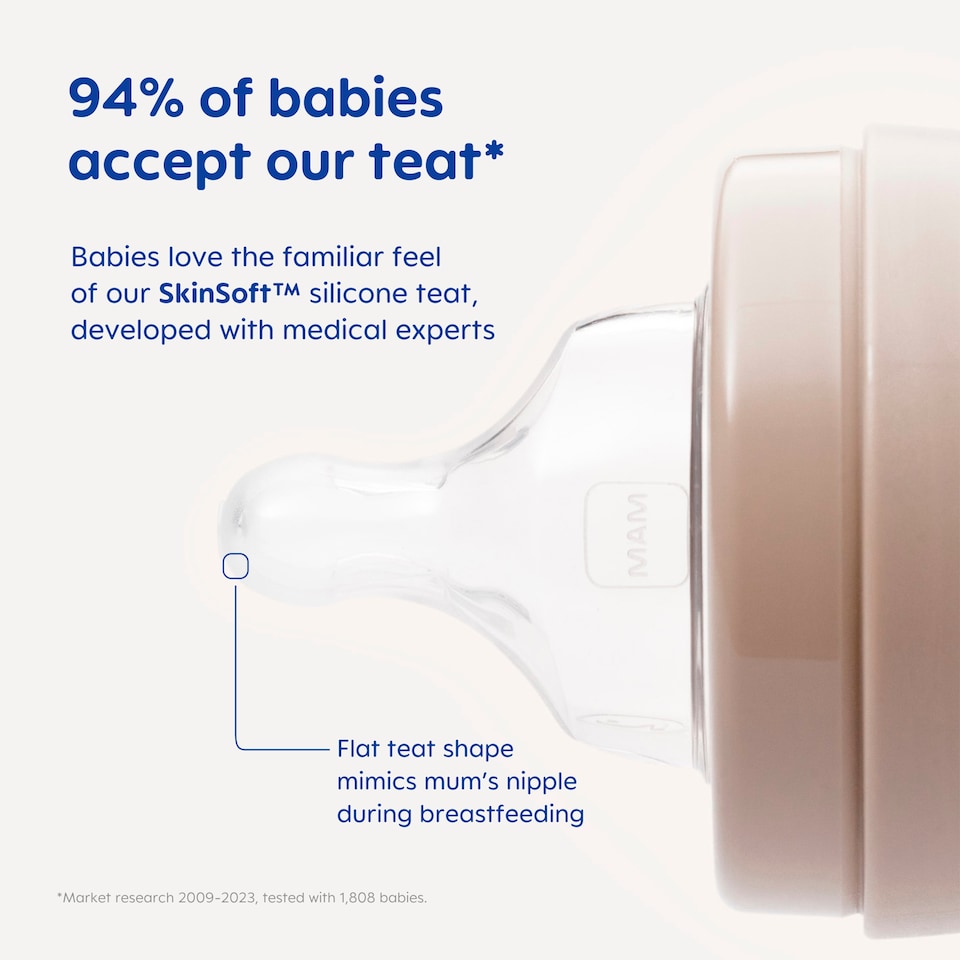 94% of babies accept our teat*

Babies love the familiar feel of our SkinSoft™ silicone teat, developed with medical experts

MAM

Flat teat shape mimics mum's nipple during breastfeeding

*Market research 2009-2023, tested with 1,808 babies.